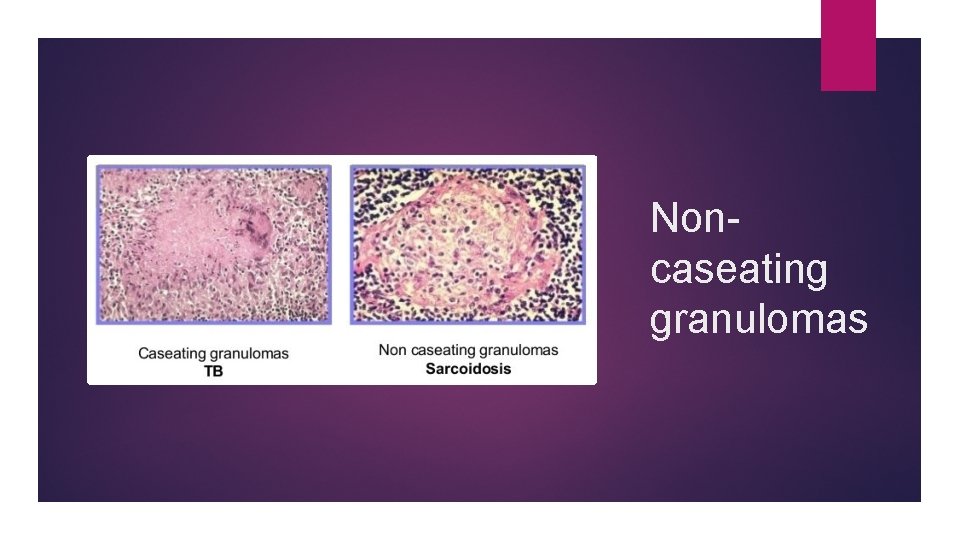 Caseating granulomas
TB

Non caseating granulomas
Sarcoidosis

Non-caseating granulomas